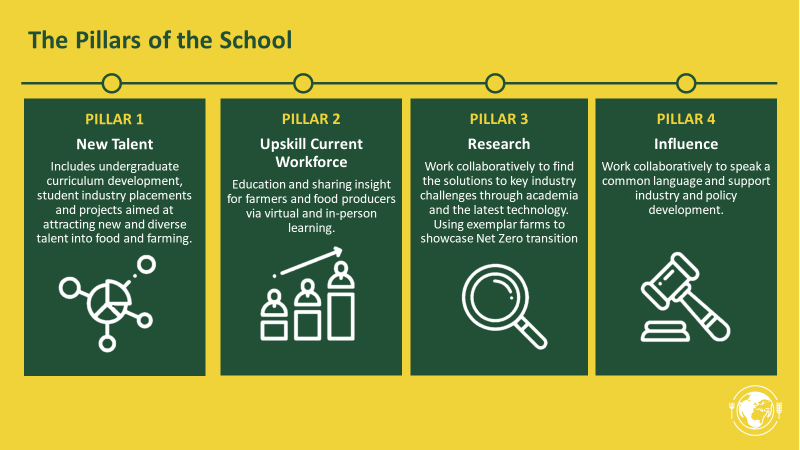 The Pillars of the School

PILLAR 1

New Talent

Includes undergraduate curriculum development, student industry placements and projects aimed at attracting new and diverse talent into food and farming.

PILLAR 2

Upskill Current Workforce

Education and sharing insight for farmers and food producers via virtual and in-person learning.

PILLAR 3

Research

Work collaboratively to find the solutions to key industry challenges through academia and the latest technology. Using exemplar farms to showcase Net Zero transition

PILLAR 4

Influence

Work collaboratively to speak a common language and support industry and policy development.